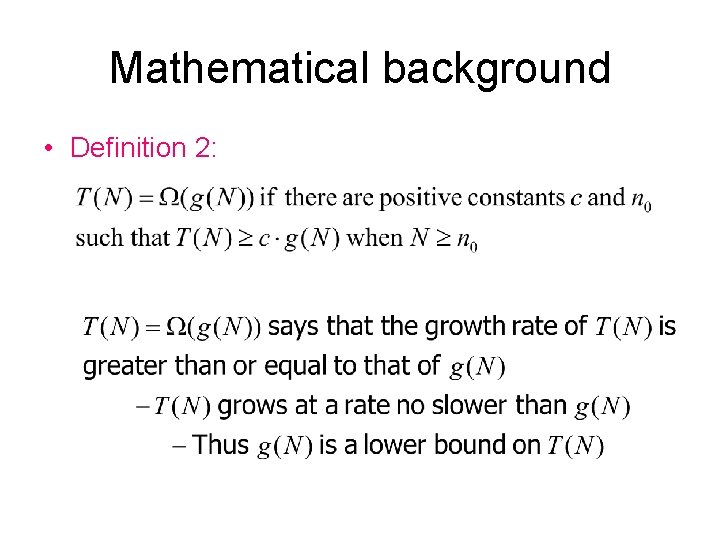 Mathematical background

• Definition 2:

$T(N) = \Omega(g(N))$ if there are positive constants $c$ and $n_0$ such that $T(N) \geq c \cdot g(N)$ when $N \geq n_0$

$T(N) = \Omega(g(N))$ says that the growth rate of $T(N)$ is greater than or equal to that of $g(N)$

– $T(N)$ grows at a rate no slower than $g(N)$

– Thus $g(N)$ is a lower bound on $T(N)$